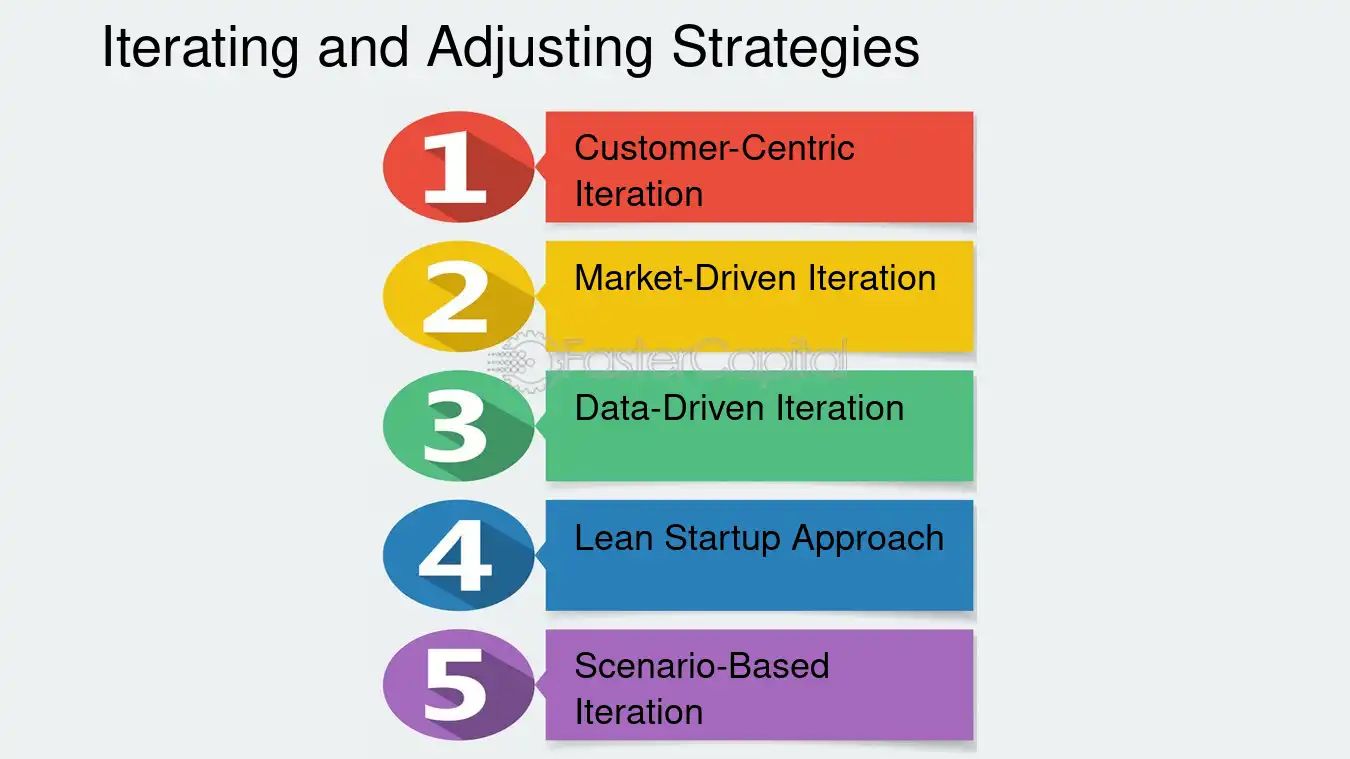 Iterating and Adjusting Strategies

1
Customer-Centric Iteration

2
Market-Driven Iteration

3
Data-Driven Iteration

4
Lean Startup Approach

5
Scenario-Based Iteration

FasterCapital